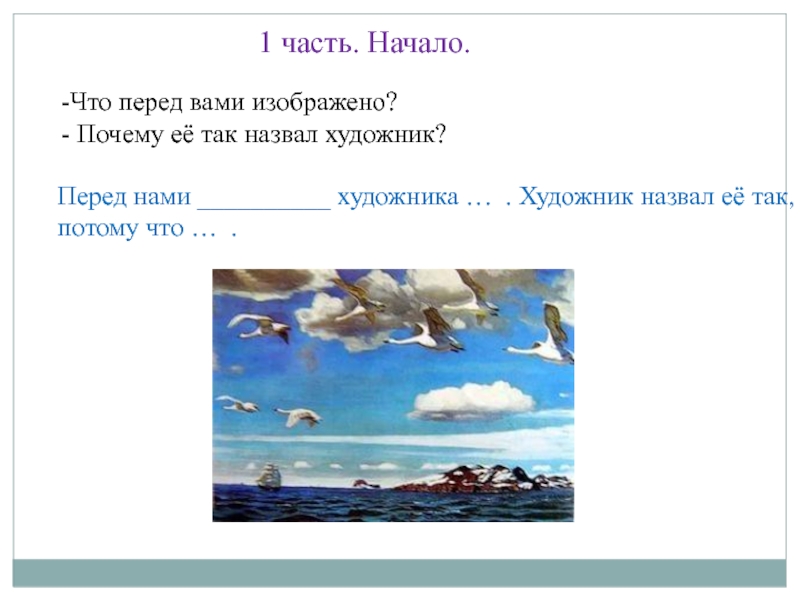 1 часть. Начало.

-Что перед вами изображено?
- Почему её так назвал художник?

Перед нами __________ художника … . Художник назвал её так, потому что … .